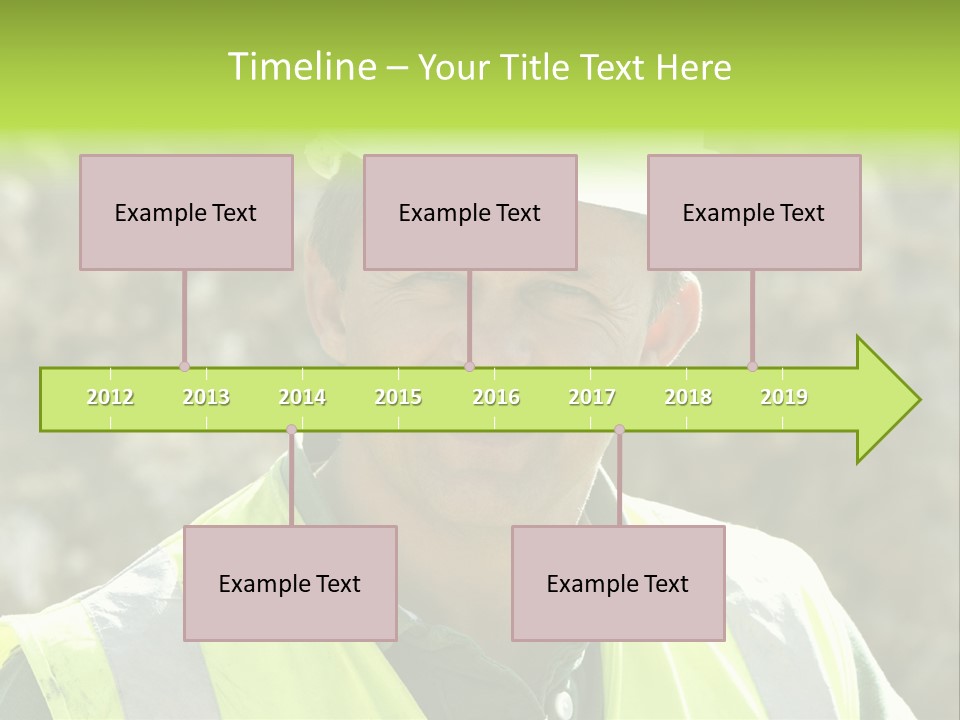 Timeline – Your Title Text Here

Example Text

Example Text

Example Text

2012 2013 2014 2015 2016 2017 2018 2019

Example Text

Example Text